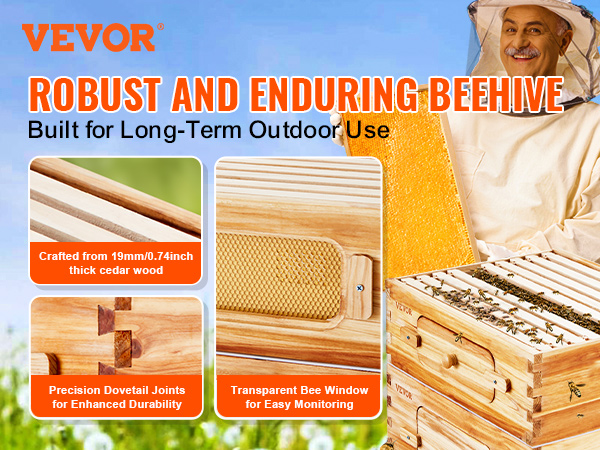 VEVOR®

ROBUST AND ENDURING BEEHIVE

Built for Long-Term Outdoor Use

Crafted from 19mm/0.74inch thick cedar wood

Precision Dovetail Joints for Enhanced Durability

Transparent Bee Window for Easy Monitoring

VEVOR

VEVOR